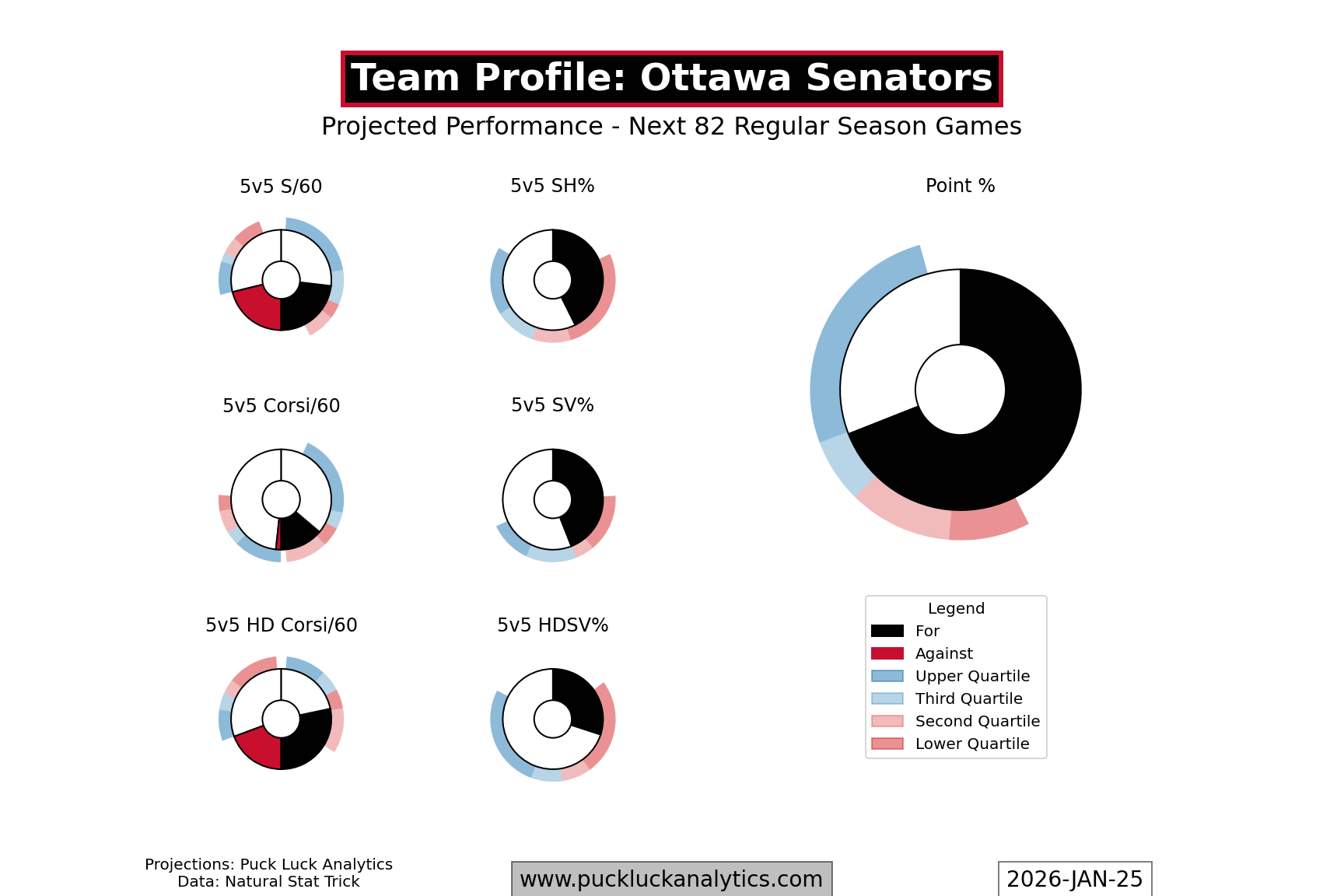 Team Profile: Ottawa Senators

Projected Performance - Next 82 Regular Season Games

5v5 S/60

5v5 SH%

Point %

5v5 Corsi/60

5v5 SV%

5v5 HD Corsi/60

5v5 HDSV%

Legend
For
Against
Upper Quartile
Third Quartile
Second Quartile
Lower Quartile

Projections: Puck Luck Analytics
Data: Natural Stat Trick

www.puckluckanalytics.com

2026-JAN-25